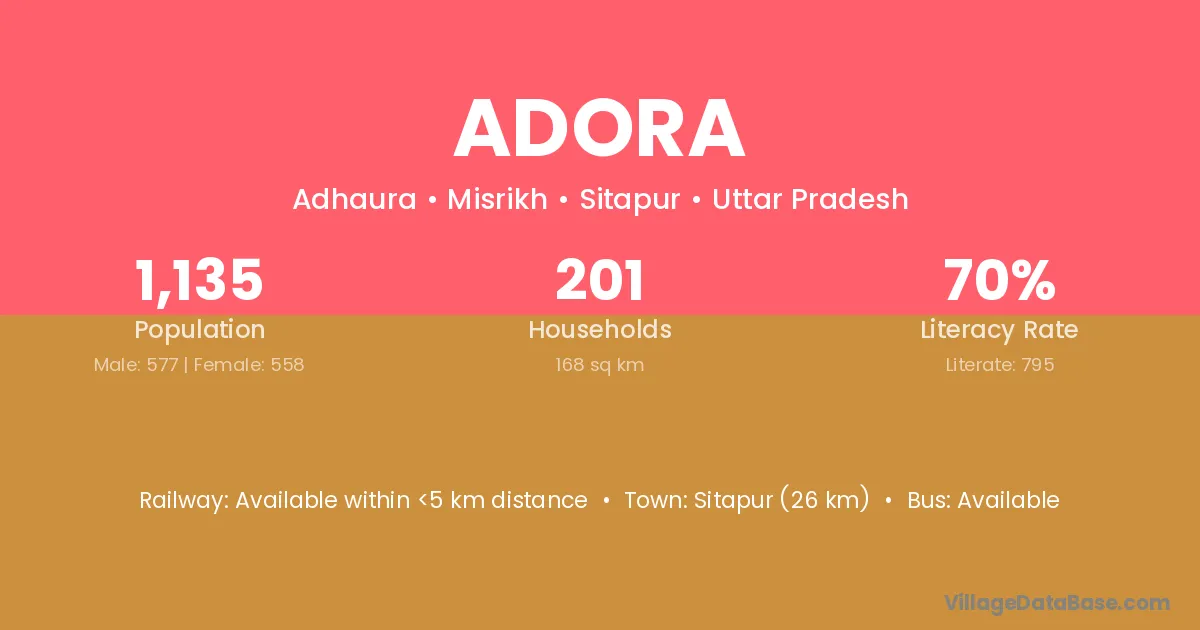 ADORA

Adhaura • Misrikh • Sitapur • Uttar Pradesh

1,135
Population
Male: 577 | Female: 558

201
Households
168 sq km

70%
Literacy Rate
Literate: 795

Railway: Available within <5 km distance • Town: Sitapur (26 km) • Bus: Available

VillageDataBase.com